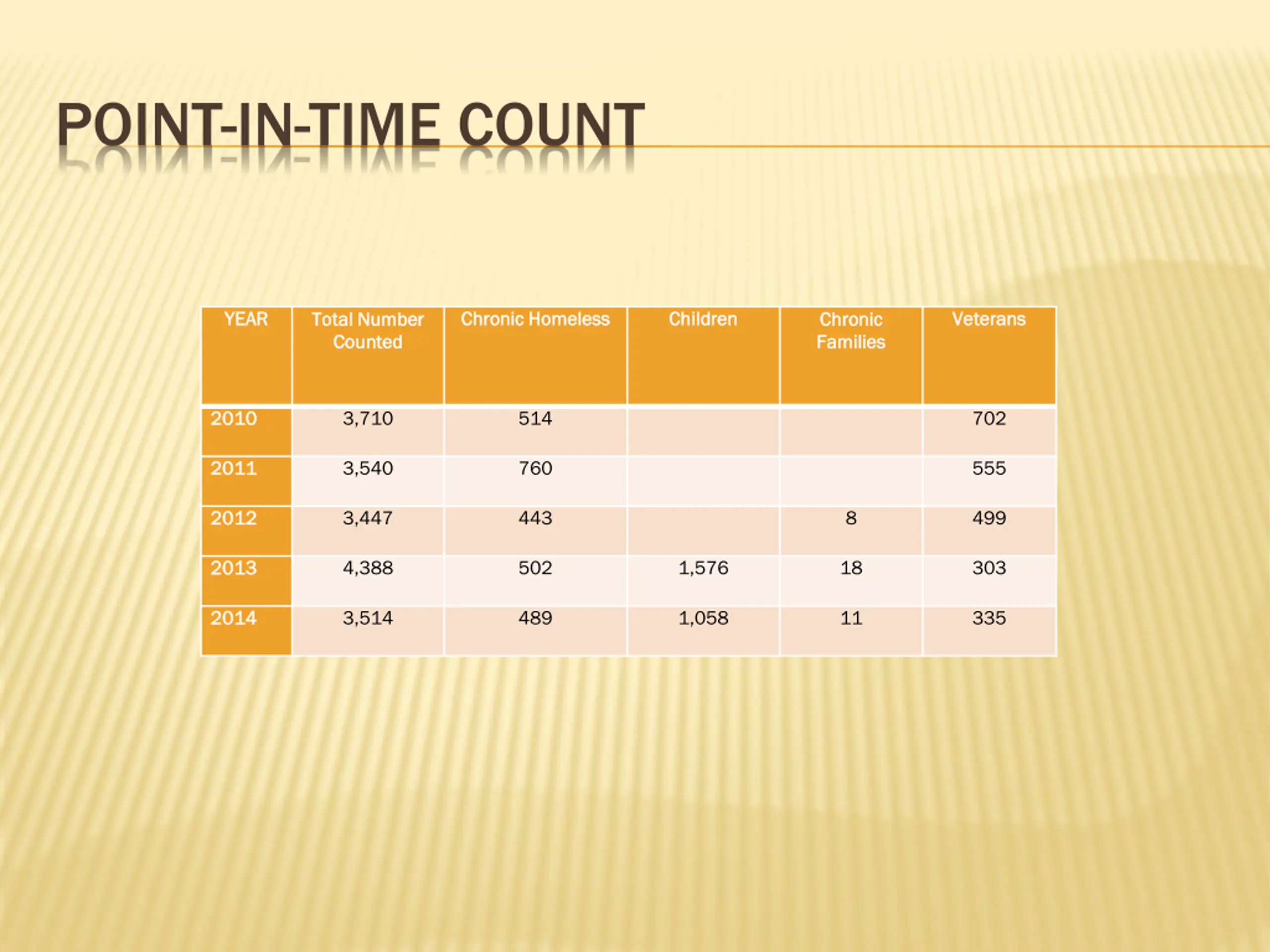 POINT-IN-TIME COUNT

| YEAR | Total Number Counted | Chronic Homeless | Children | Chronic Families | Veterans |
|---|---|---|---|---|---|
| 2010 | 3,710 | 514 | | | 702 |
| 2011 | 3,540 | 760 | | | 555 |
| 2012 | 3,447 | 443 | | 8 | 499 |
| 2013 | 4,388 | 502 | 1,576 | 18 | 303 |
| 2014 | 3,514 | 489 | 1,058 | 11 | 335 |